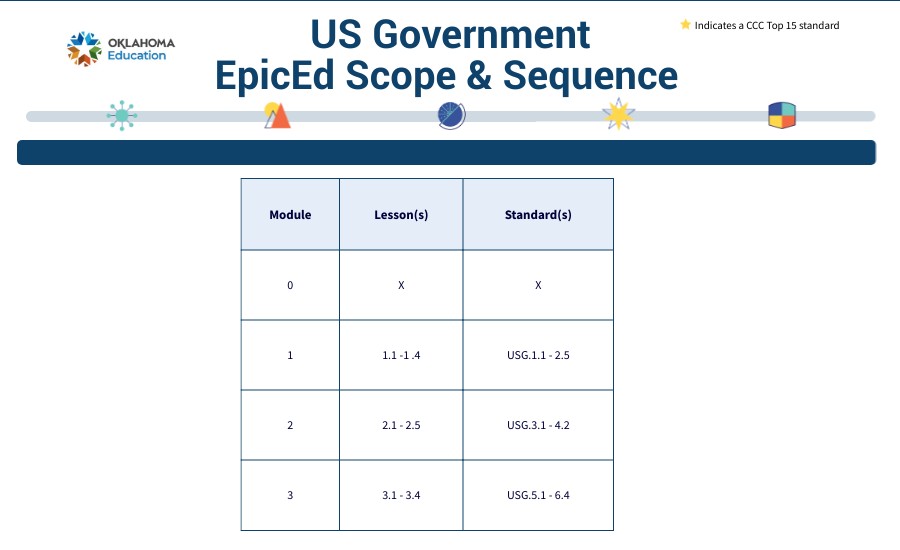 OKLAHOMA Education

US Government
EpicEd Scope & Sequence

Indicates a CCC Top 15 standard

| Module | Lesson(s) | Standard(s) |
|---|---|---|
| 0 | X | X |
| 1 | 1.1 -1 .4 | USG.1.1 - 2.5 |
| 2 | 2.1 - 2.5 | USG.3.1 - 4.2 |
| 3 | 3.1 - 3.4 | USG.5.1 - 6.4 |